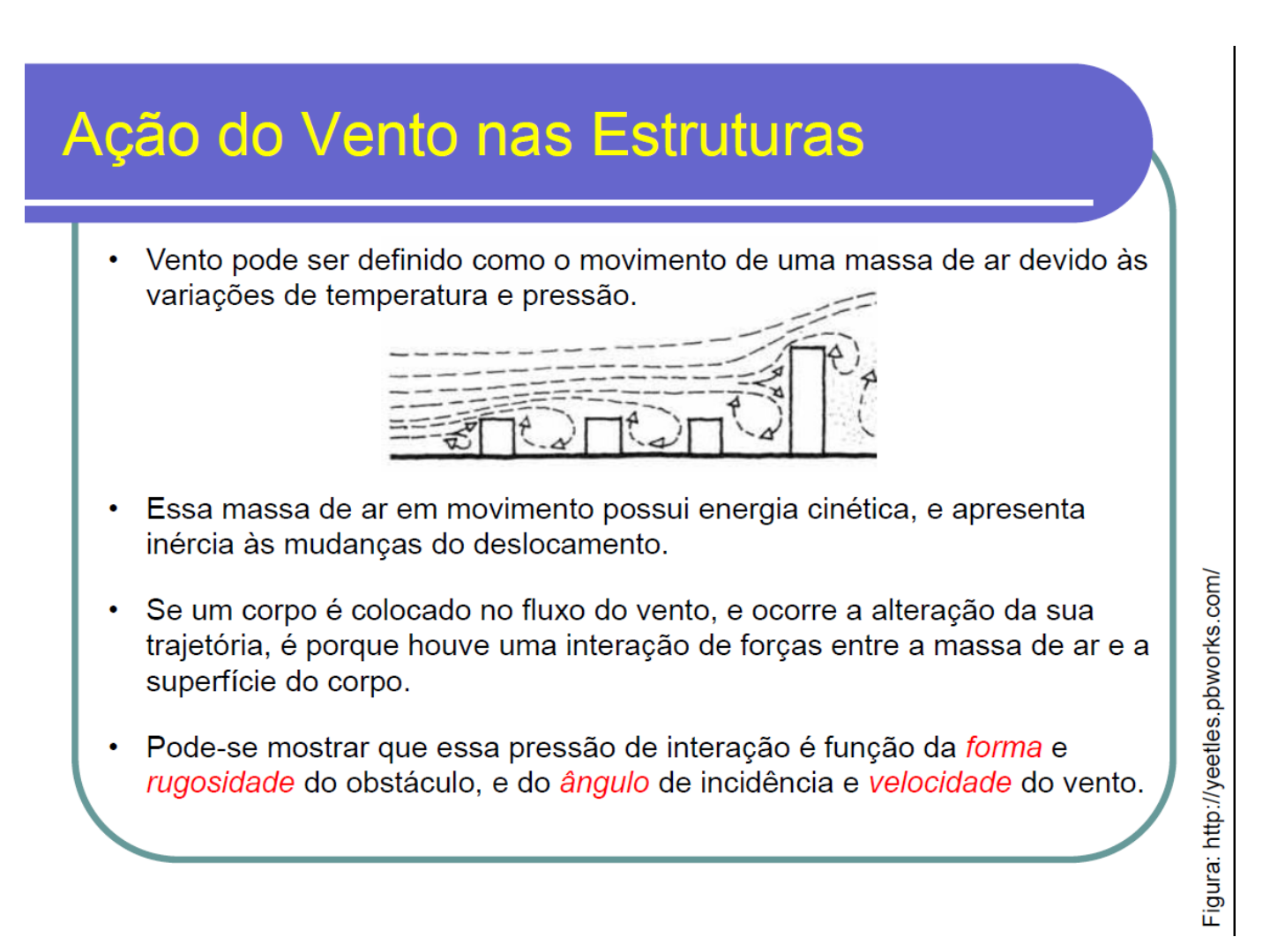 Ação do Vento nas Estruturas

• Vento pode ser definido como o movimento de uma massa de ar devido às variações de temperatura e pressão.

• Essa massa de ar em movimento possui energia cinética, e apresenta inércia às mudanças do deslocamento.

• Se um corpo é colocado no fluxo do vento, e ocorre a alteração da sua trajetória, é porque houve uma interação de forças entre a massa de ar e a superfície do corpo.

• Pode-se mostrar que essa pressão de interação é função da forma e rugosidade do obstáculo, e do ângulo de incidência e velocidade do vento.

Figura: http://yeetles.pbworks.com/